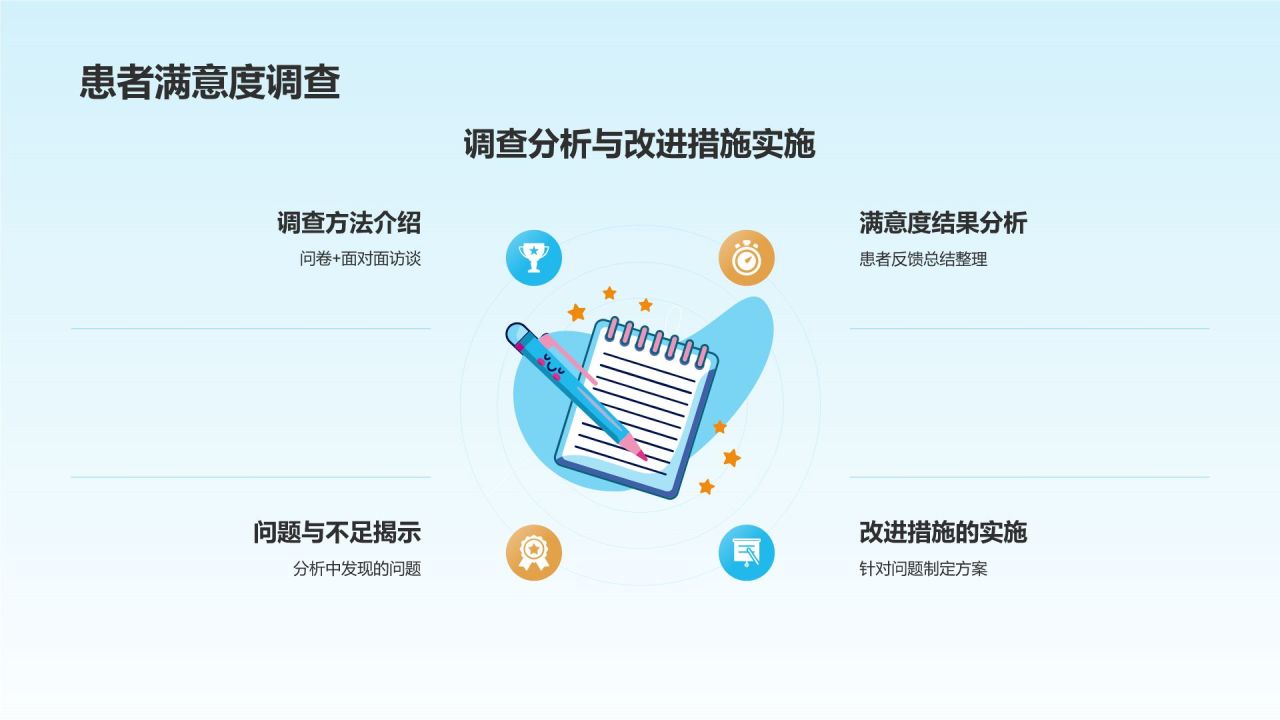 患者满意度调查

调查分析与改进措施实施

调查方法介绍

问卷+面对面访谈

满意度结果分析

患者反馈总结整理

问题与不足揭示

分析中发现的问题

改进措施的实施

针对问题制定方案